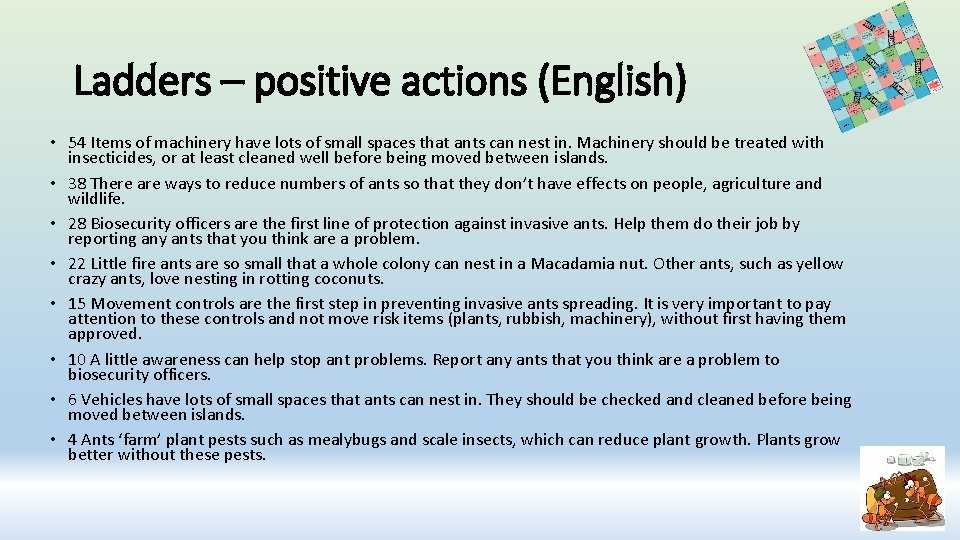 Ladders – positive actions (English)

• 54 Items of machinery have lots of small spaces that ants can nest in. Machinery should be treated with insecticides, or at least cleaned well before being moved between islands.
• 38 There are ways to reduce numbers of ants so that they don't have effects on people, agriculture and wildlife.
• 28 Biosecurity officers are the first line of protection against invasive ants. Help them do their job by reporting any ants that you think are a problem.
• 22 Little fire ants are so small that a whole colony can nest in a Macadamia nut. Other ants, such as yellow crazy ants, love nesting in rotting coconuts.
• 15 Movement controls are the first step in preventing invasive ants spreading. It is very important to pay attention to these controls and not move risk items (plants, rubbish, machinery), without first having them approved.
• 10 A little awareness can help stop ant problems. Report any ants that you think are a problem to biosecurity officers.
• 6 Vehicles have lots of small spaces that ants can nest in. They should be checked and cleaned before being moved between islands.
• 4 Ants 'farm' plant pests such as mealybugs and scale insects, which can reduce plant growth. Plants grow better without these pests.